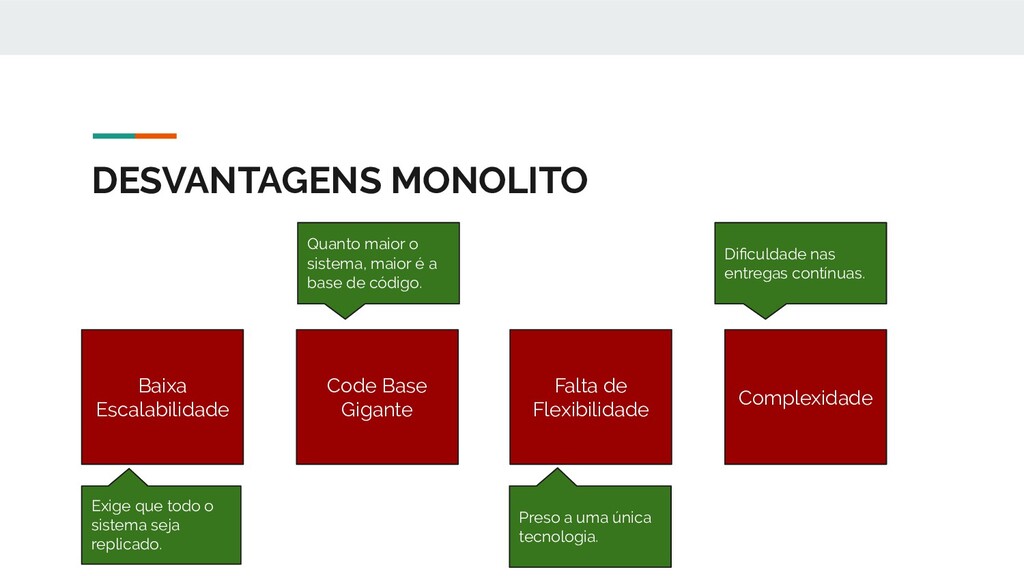 DESVANTAGENS MONOLITO

Quanto maior o sistema, maior é a base de código.

Dificuldade nas entregas contínuas.

Baixa Escalabilidade

Code Base Gigante

Falta de Flexibilidade

Complexidade

Exige que todo o sistema seja replicado.

Preso a uma única tecnologia.